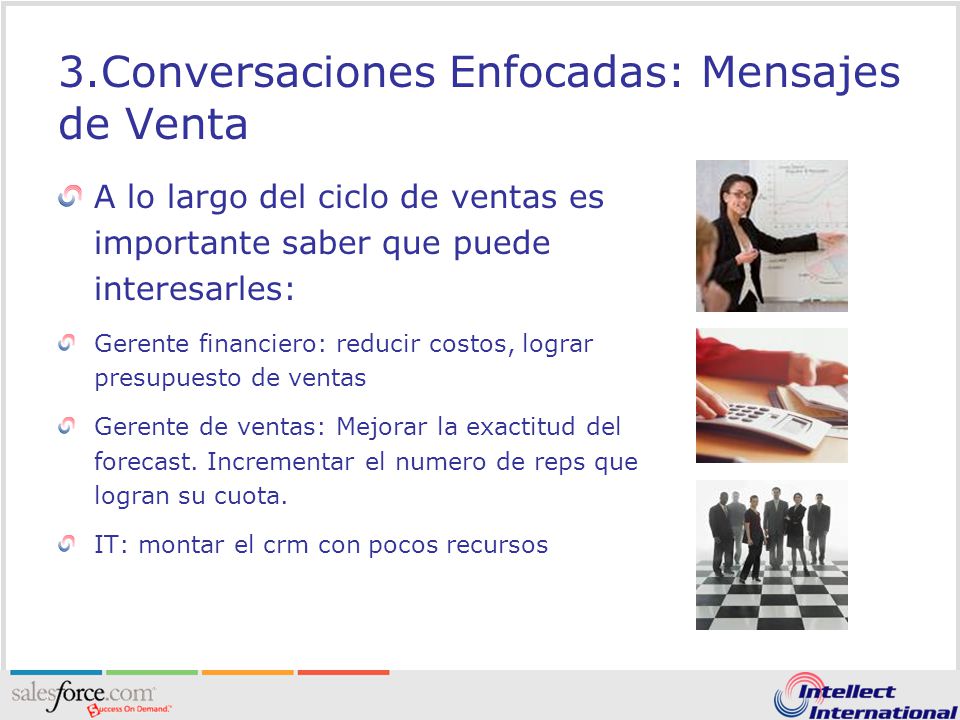 3.Conversaciones Enfocadas: Mensajes de Venta

A lo largo del ciclo de ventas es importante saber que puede interesarles:

Gerente financiero: reducir costos, lograr presupuesto de ventas

Gerente de ventas: Mejorar la exactitud del forecast. Incrementar el numero de reps que logran su cuota.

IT: montar el crm con pocos recursos

salesforce.com Success On Demand.

Intellect International